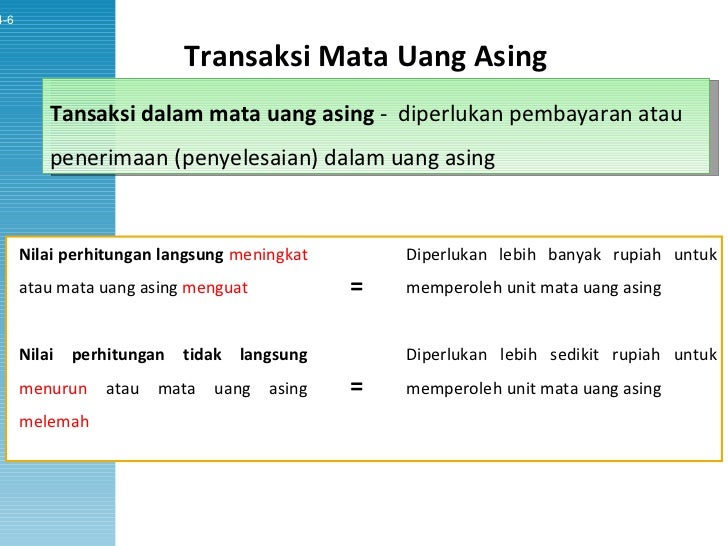 -6

Transaksi Mata Uang Asing

Tansaksi dalam mata uang asing - diperlukan pembayaran atau penerimaan (penyelesaian) dalam uang asing

Nilai perhitungan langsung meningkat atau mata uang asing menguat = Diperlukan lebih banyak rupiah untuk memperoleh unit mata uang asing

Nilai perhitungan tidak langsung menurun atau mata uang asing melemah = Diperlukan lebih sedikit rupiah untuk memperoleh unit mata uang asing